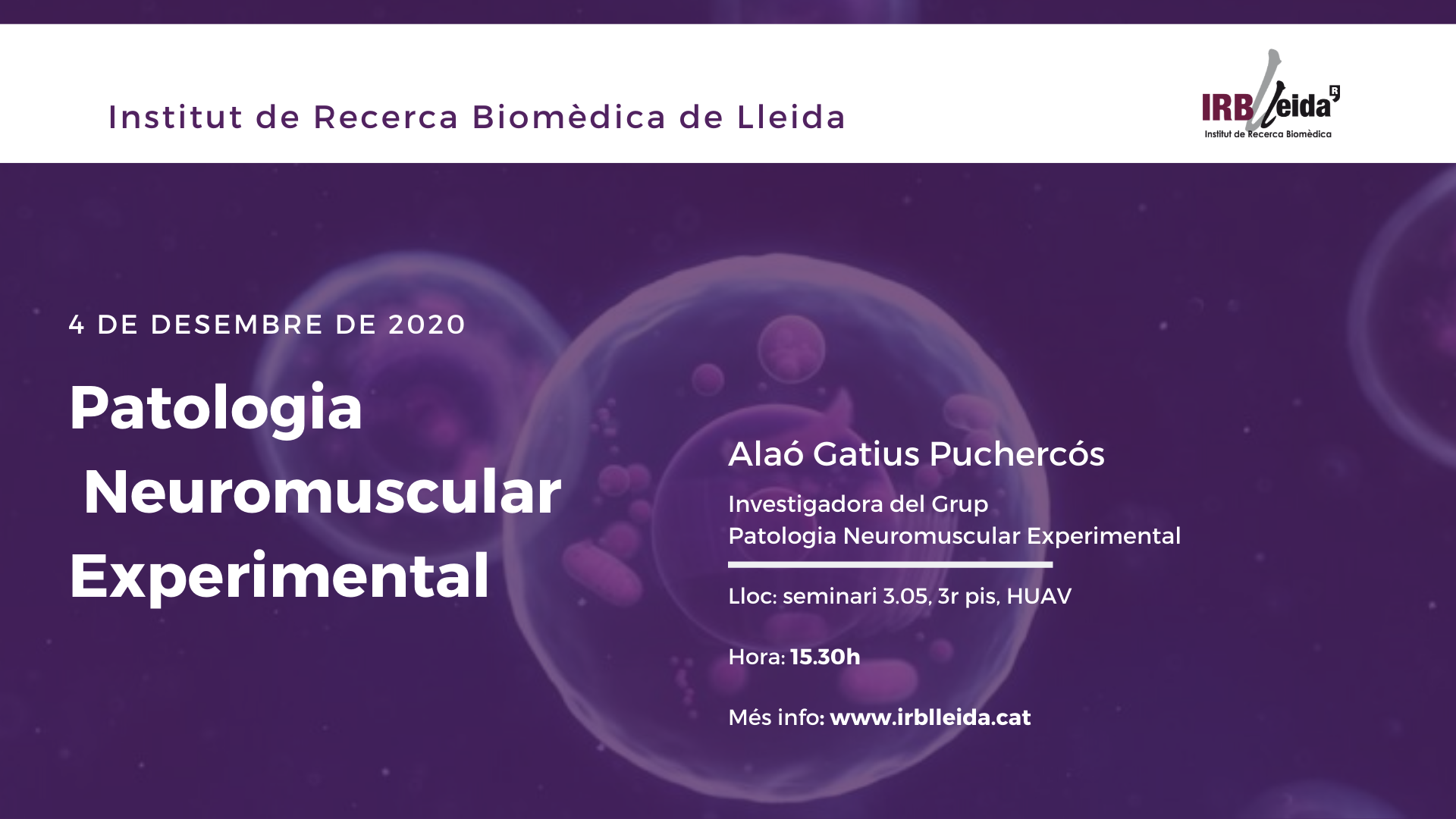 Institut de Recerca Biomèdica de Lleida

IRBLleida
Institut de Recerca Biomèdica

4 DE DESEMBRE DE 2020

Patologia Neuromuscular Experimental

Alaó Gatius Puchercós

Investigadora del Grup
Patologia Neuromuscular Experimental

Lloc: seminari 3.05, 3r pis, HUAV

Hora: 15.30h

Més info: www.irblleida.cat